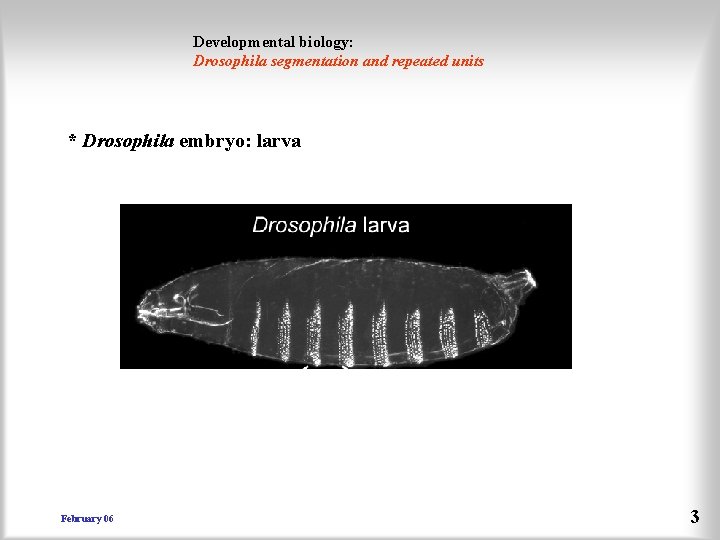 Developmental biology:
Drosophila segmentation and repeated units

* Drosophila embryo: larva

Drosophila larva

February 06

3